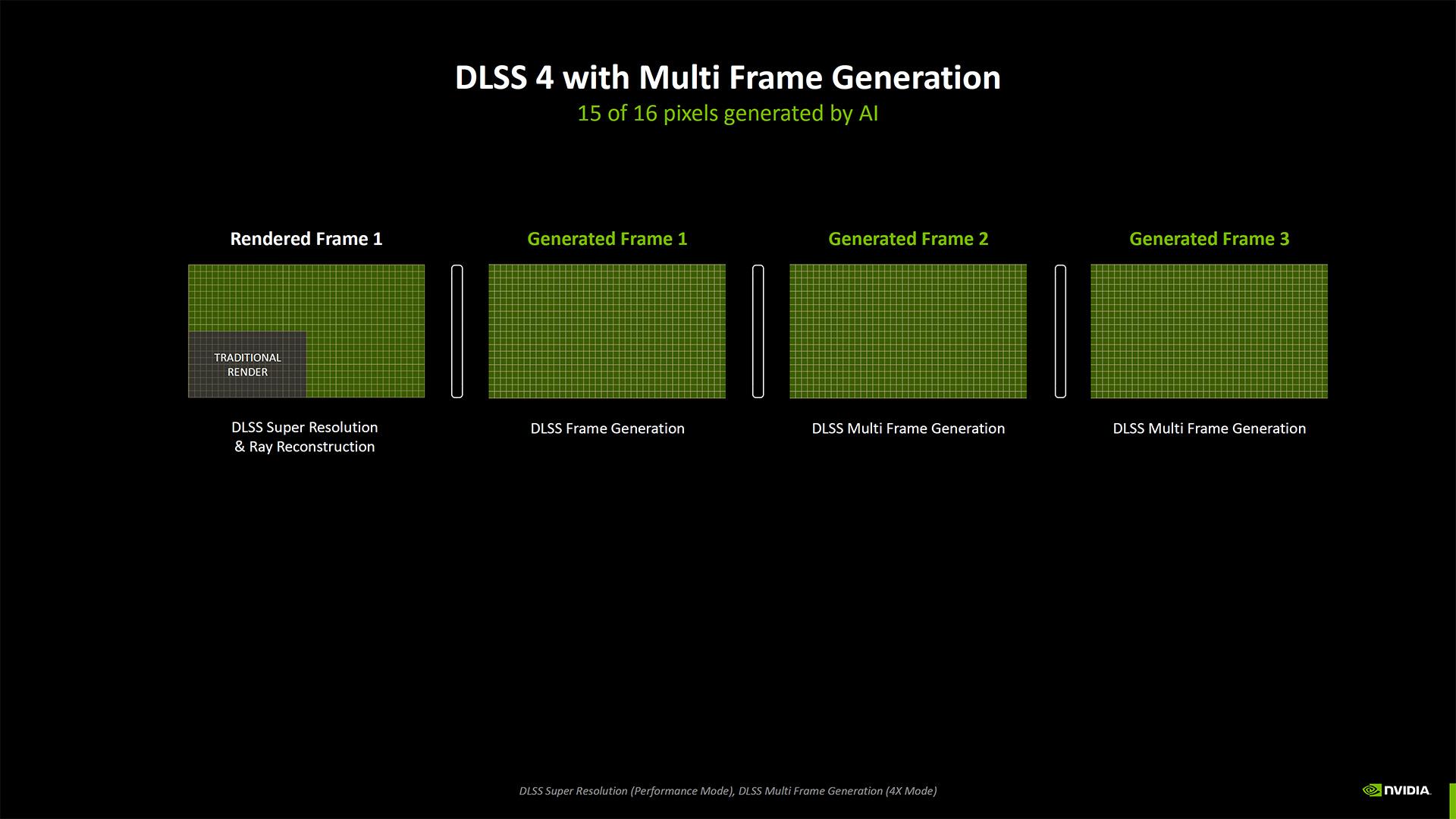 DLSS 4 with Multi Frame Generation
15 of 16 pixels generated by AI

Rendered Frame 1

TRADITIONAL RENDER

DLSS Super Resolution & Ray Reconstruction

Generated Frame 1

DLSS Frame Generation

Generated Frame 2

DLSS Multi Frame Generation

Generated Frame 3

DLSS Multi Frame Generation

DLSS Super Resolution (Performance Mode), DLSS Multi Frame Generation (4X Mode)

NVIDIA.